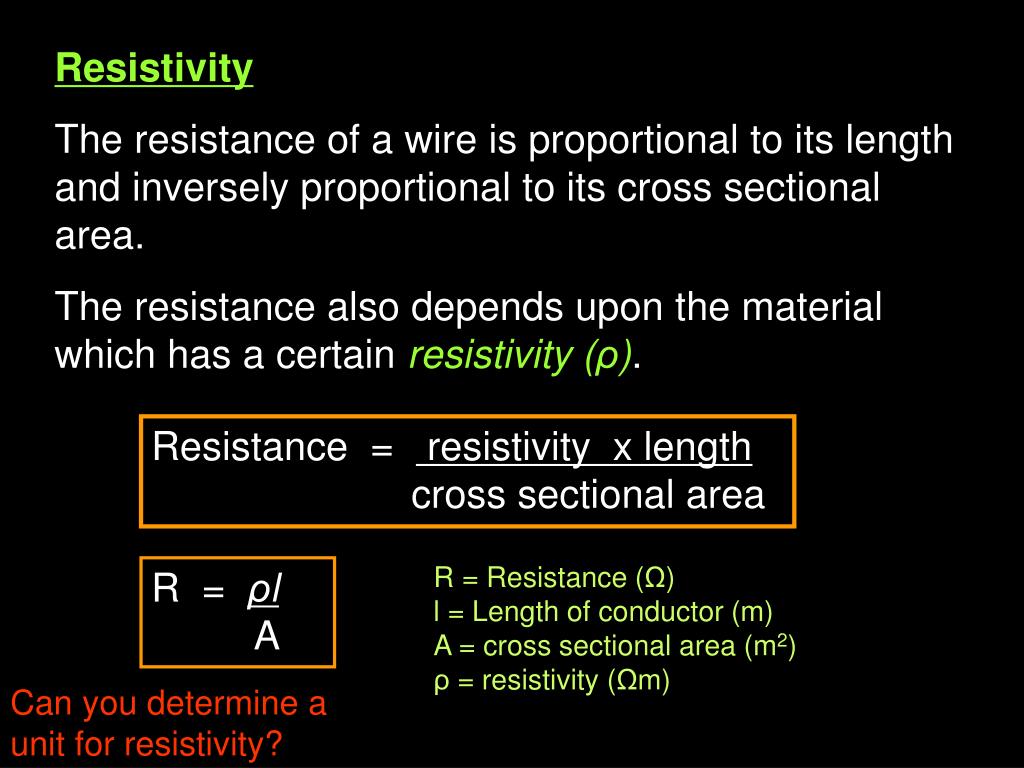 Resistivity

The resistance of a wire is proportional to its length and inversely proportional to its cross sectional area.

The resistance also depends upon the material which has a certain resistivity (ρ).

Resistance = $\frac{\text{resistivity x length}}{\text{cross sectional area}}$

$R = \frac{\rho l}{A}$

R = Resistance (Ω)
l = Length of conductor (m)
A = cross sectional area ($m^2$)
ρ = resistivity (Ωm)

Can you determine a unit for resistivity?